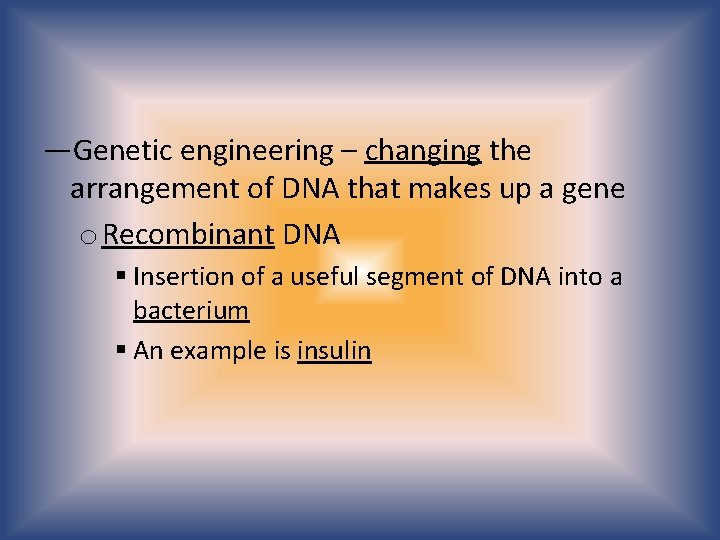 —Genetic engineering – changing the arrangement of DNA that makes up a gene

o Recombinant DNA

▪ Insertion of a useful segment of DNA into a bacterium

▪ An example is insulin